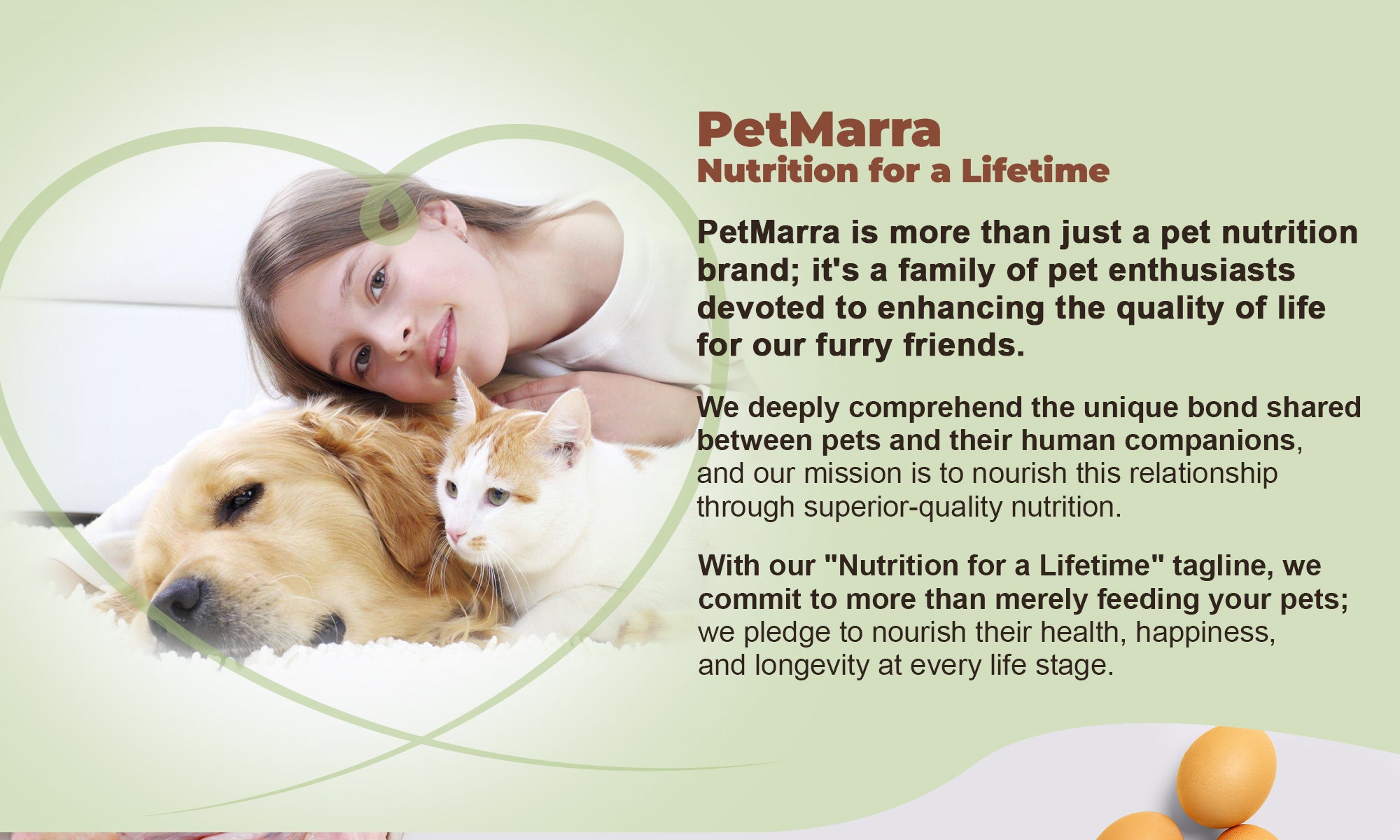 PetMarra
Nutrition for a Lifetime

PetMarra is more than just a pet nutrition brand; it's a family of pet enthusiasts devoted to enhancing the quality of life for our furry friends.

We deeply comprehend the unique bond shared between pets and their human companions, and our mission is to nourish this relationship through superior-quality nutrition.

With our "Nutrition for a Lifetime" tagline, we commit to more than merely feeding your pets; we pledge to nourish their health, happiness, and longevity at every life stage.